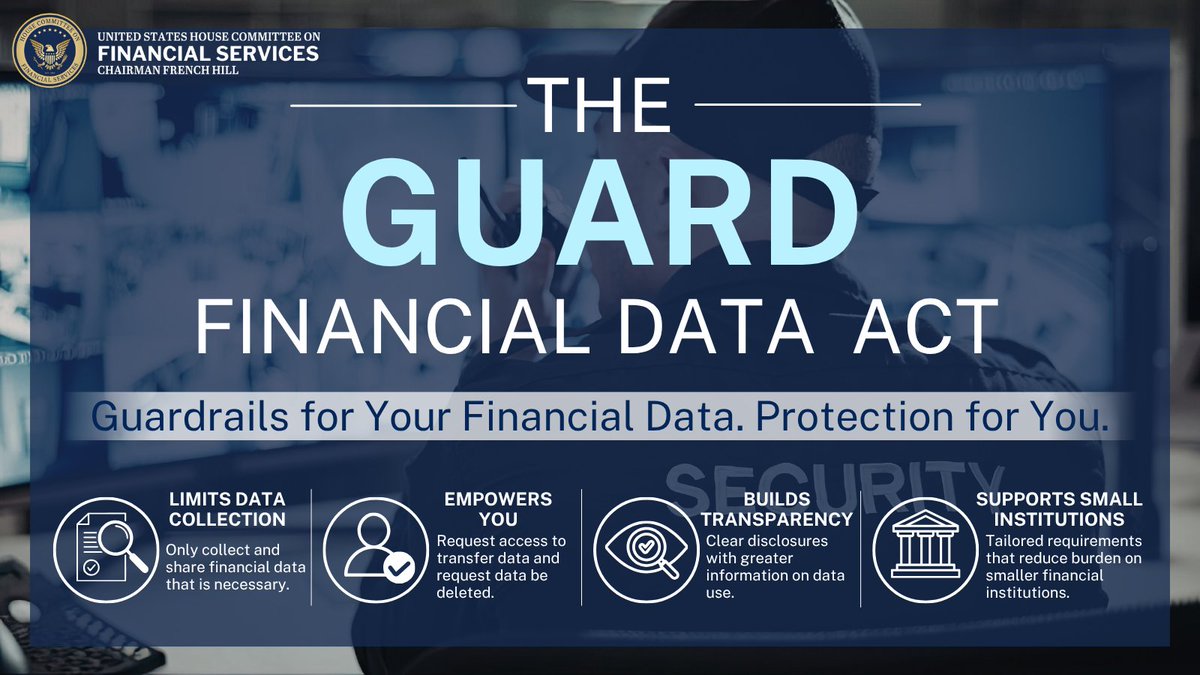 HOUSE COMMITTEE ON FINANCIAL SERVICES

UNITED STATES HOUSE COMMITTEE ON
FINANCIAL SERVICES
CHAIRMAN FRENCH HILL

THE
GUARD
FINANCIAL DATA ACT

Guardrails for Your Financial Data. Protection for You.

SECURITY

LIMITS DATA COLLECTION
Only collect and share financial data that is necessary.

EMPOWERS YOU
Request access to transfer data and request data be deleted.

BUILDS TRANSPARENCY
Clear disclosures with greater information on data use.

SUPPORTS SMALL INSTITUTIONS
Tailored requirements that reduce burden on smaller financial institutions.